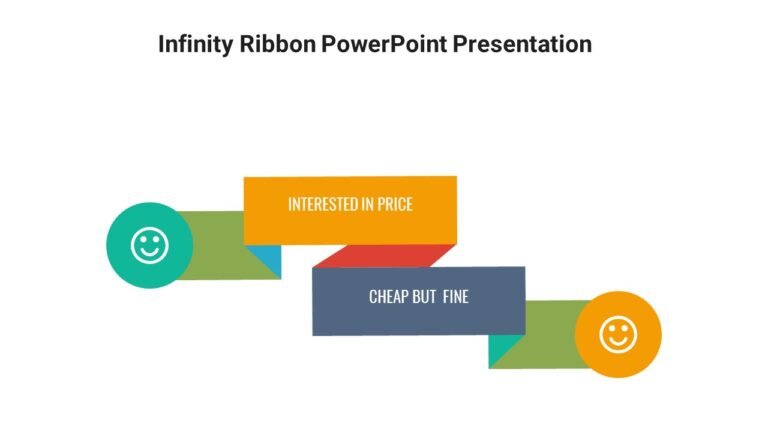 Infinity Ribbon PowerPoint Presentation

INTERESTED IN PRICE

CHEAP BUT FINE